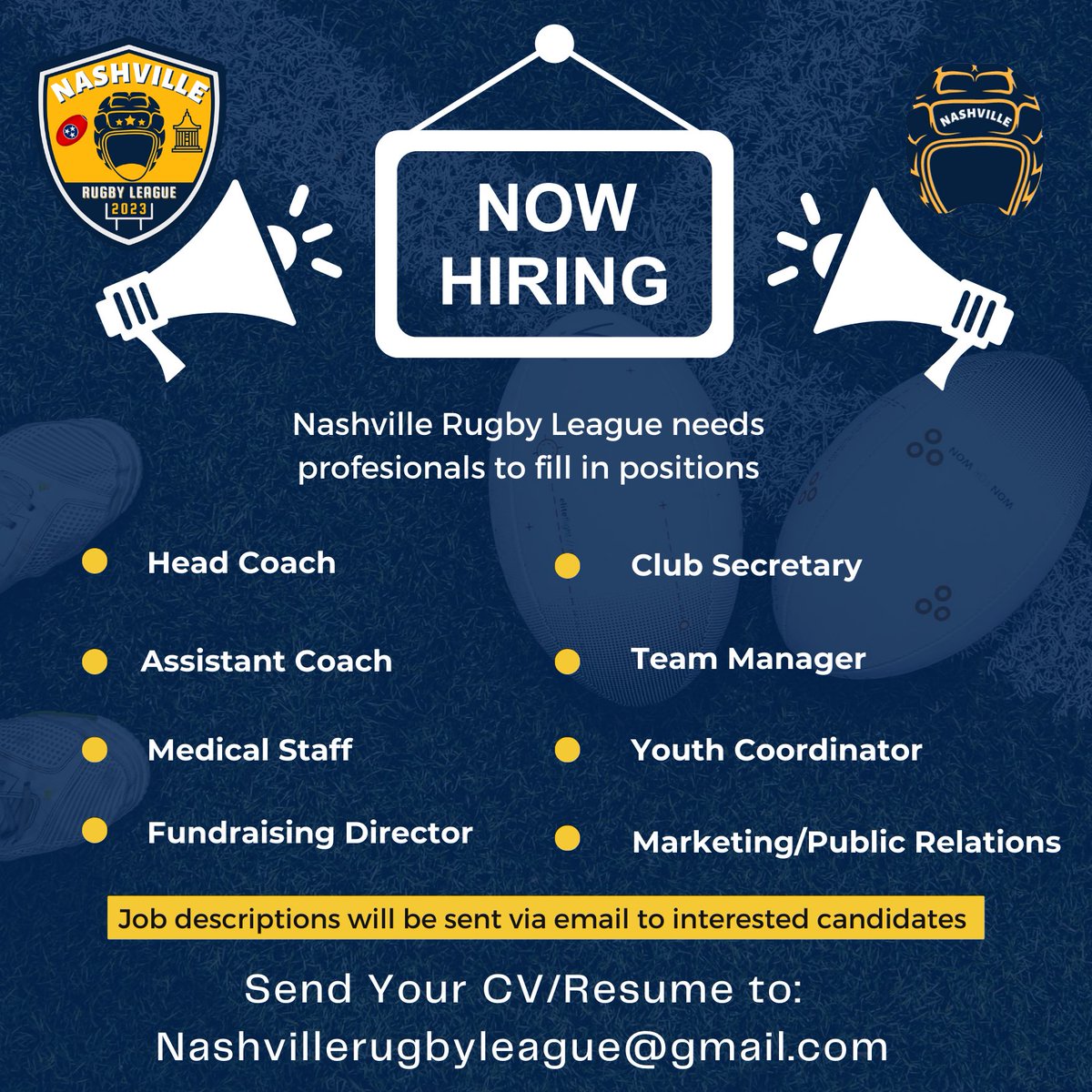 NASHVILLE
RUGBY LEAGUE
2023

NASHVILLE

NOW HIRING

Nashville Rugby League needs profesionals to fill in positions

Head Coach

Assistant Coach

Medical Staff

Fundraising Director

Club Secretary

Team Manager

Youth Coordinator

Marketing/Public Relations

Job descriptions will be sent via email to interested candidates

Send Your CV/Resume to:
Nashvillerugbyleague@gmail.com